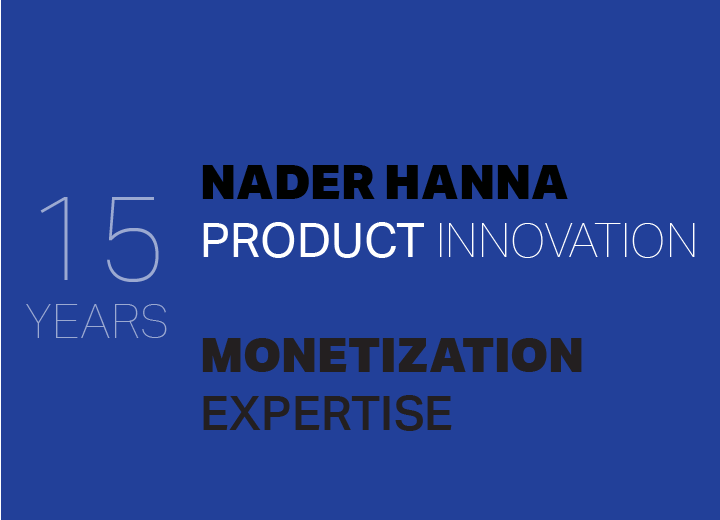 15
YEARS

NADER HANNA
PRODUCT INNOVATION

MONETIZATION
EXPERTISE